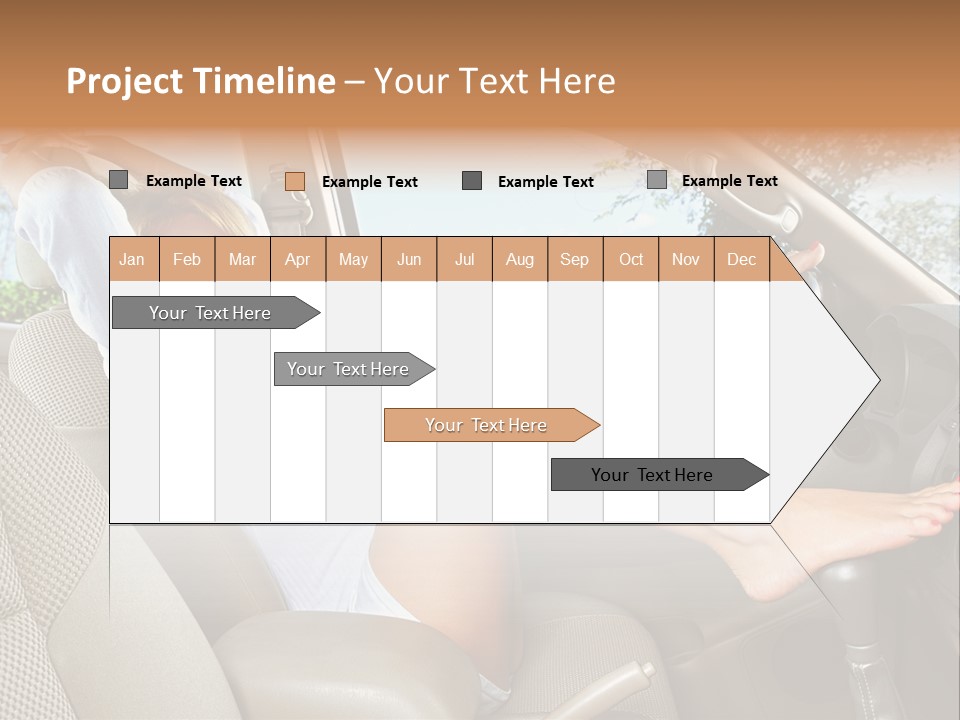 Project Timeline – Your Text Here

Example Text
Example Text
Example Text
Example Text

| Jan | Feb | Mar | Apr | May | Jun | Jul | Aug | Sep | Oct | Nov | Dec |
|---|---|---|---|---|---|---|---|---|---|---|---|

Your Text Here
Your Text Here
Your Text Here
Your Text Here